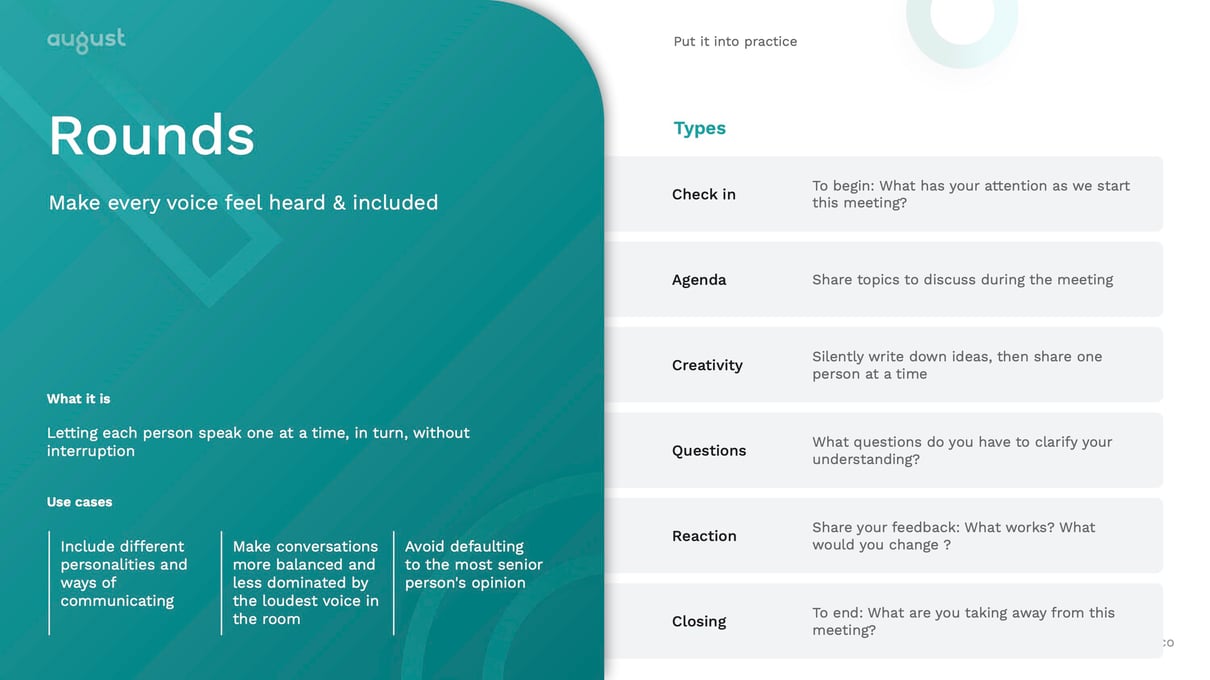 august

Rounds

Make every voice feel heard & included

What it is

Letting each person speak one at a time, in turn, without interruption

Use cases

Include different personalities and ways of communicating

Make conversations more balanced and less dominated by the loudest voice in the room

Avoid defaulting to the most senior person's opinion

Put it into practice

Types

| Check in | To begin: What has your attention as we start this meeting? |
|---|---|
| Agenda | Share topics to discuss during the meeting |
| Creativity | Silently write down ideas, then share one person at a time |
| Questions | What questions do you have to clarify your understanding? |
| Reaction | Share your feedback: What works? What would you change ? |
| Closing | To end: What are you taking away from this meeting? |

co